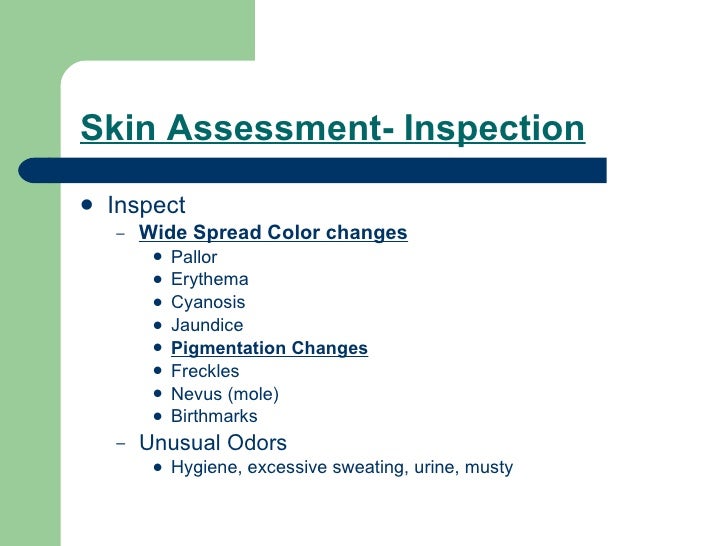 Skin Assessment- Inspection

- Inspect
  - Wide Spread Color changes
    - Pallor
    - Erythema
    - Cyanosis
    - Jaundice
    - Pigmentation Changes
    - Freckles
    - Nevus (mole)
    - Birthmarks
  - Unusual Odors
    - Hygiene, excessive sweating, urine, musty